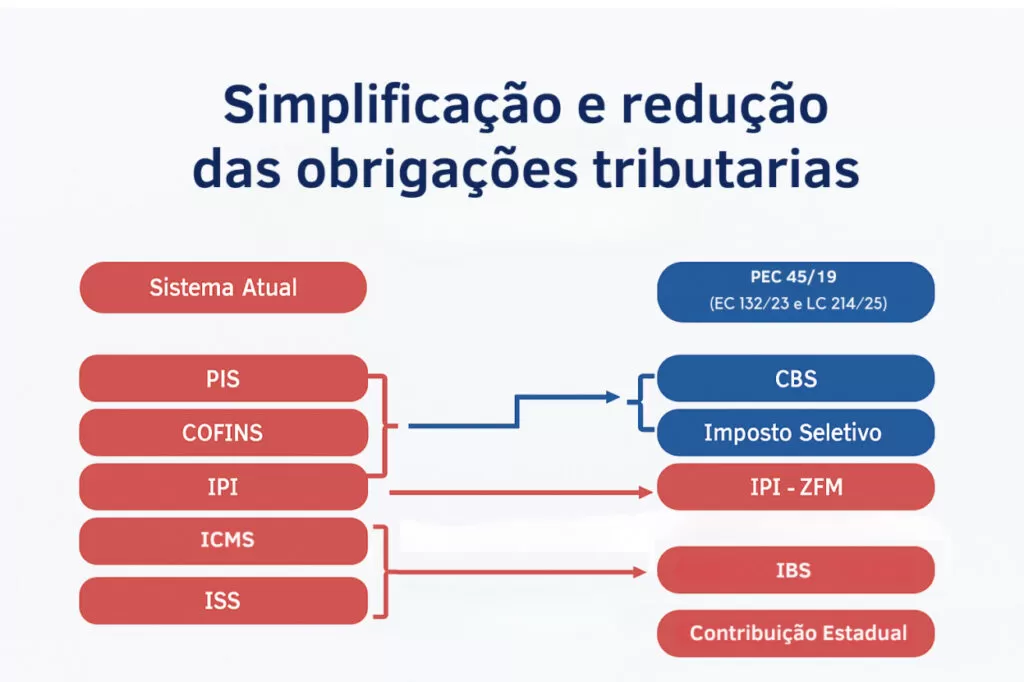 Simplificação e redução das obrigações tributarias

Sistema Atual

PIS

COFINS

IPI

ICMS

ISS

PEC 45/19
(EC 132/23 e LC 214/25)

CBS

Imposto Seletivo

IPI - ZFM

IBS

Contribuição Estadual